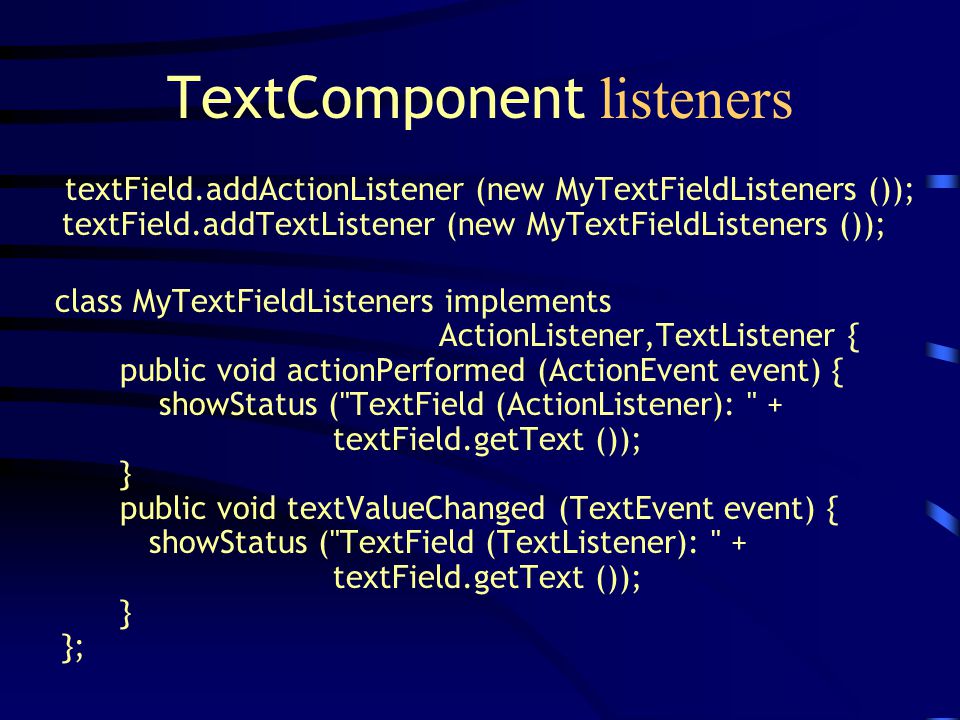 TextComponent listeners

textField.addActionListener (new MyTextFieldListeners ());
textField.addTextListener (new MyTextFieldListeners ());

class MyTextFieldListeners implements
ActionListener,TextListener {
public void actionPerformed (ActionEvent event) {
showStatus ("TextField (ActionListener): " +
textField.getText ());
}
public void textValueChanged (TextEvent event) {
showStatus ("TextField (TextListener): " +
textField.getText ());
}
};